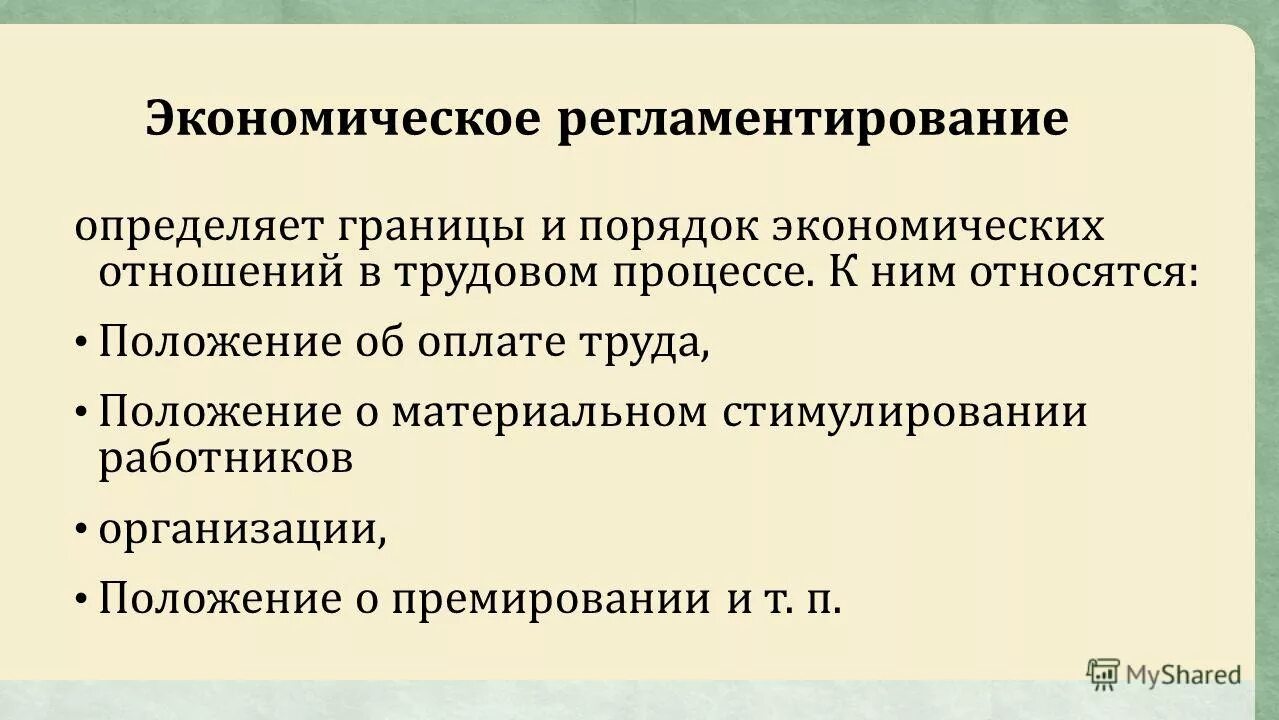 Экономическое регламентирование

определяет границы и порядок экономических отношений в трудовом процессе. К ним относятся:

• Положение об оплате труда,

• Положение о материальном стимулировании работников

• организации,

• Положение о премировании и т. п.

MyShared